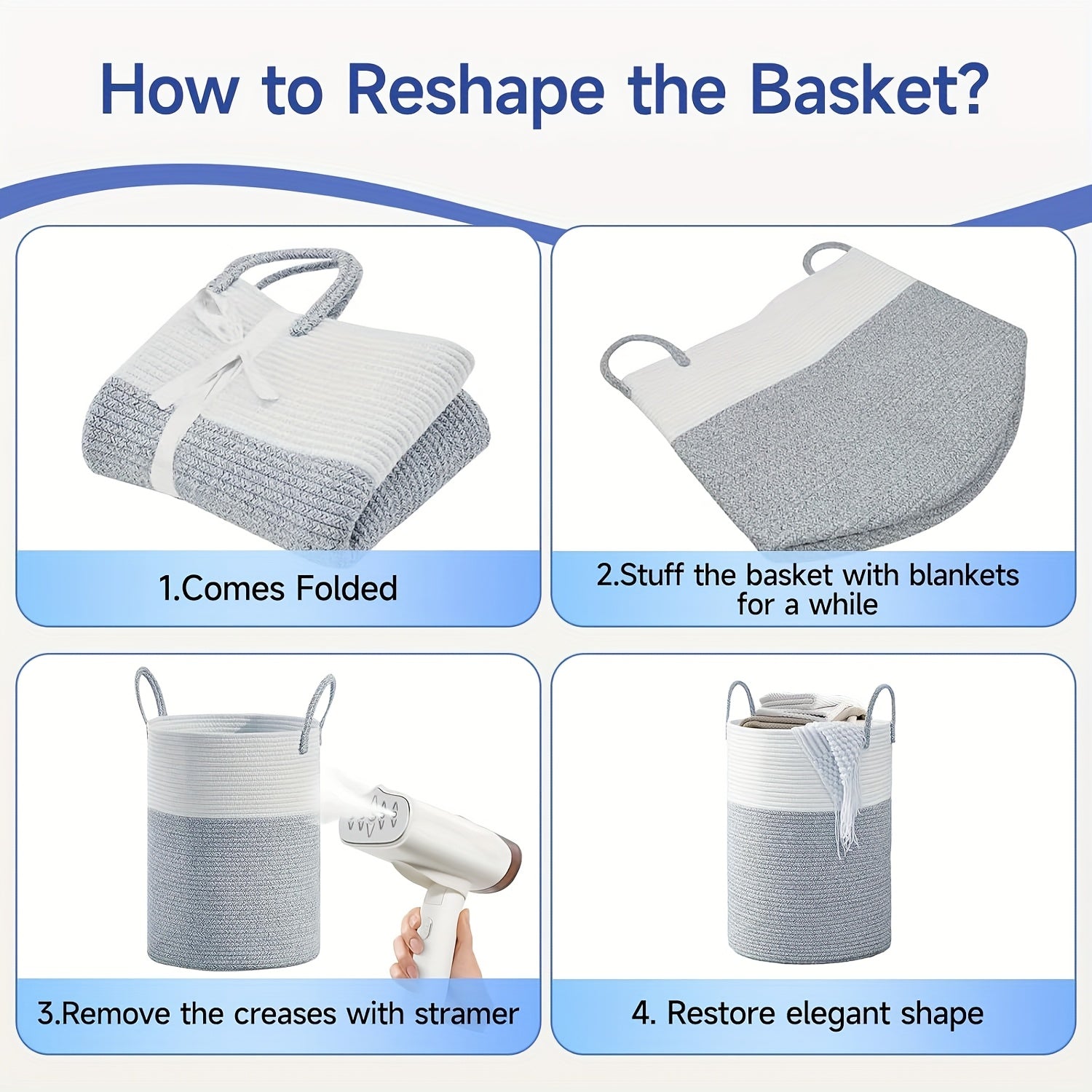 How to Reshape the Basket?

1.Comes Folded

2.Stuff the basket with blankets for a while

3.Remove the creases with stramer

4. Restore elegant shape